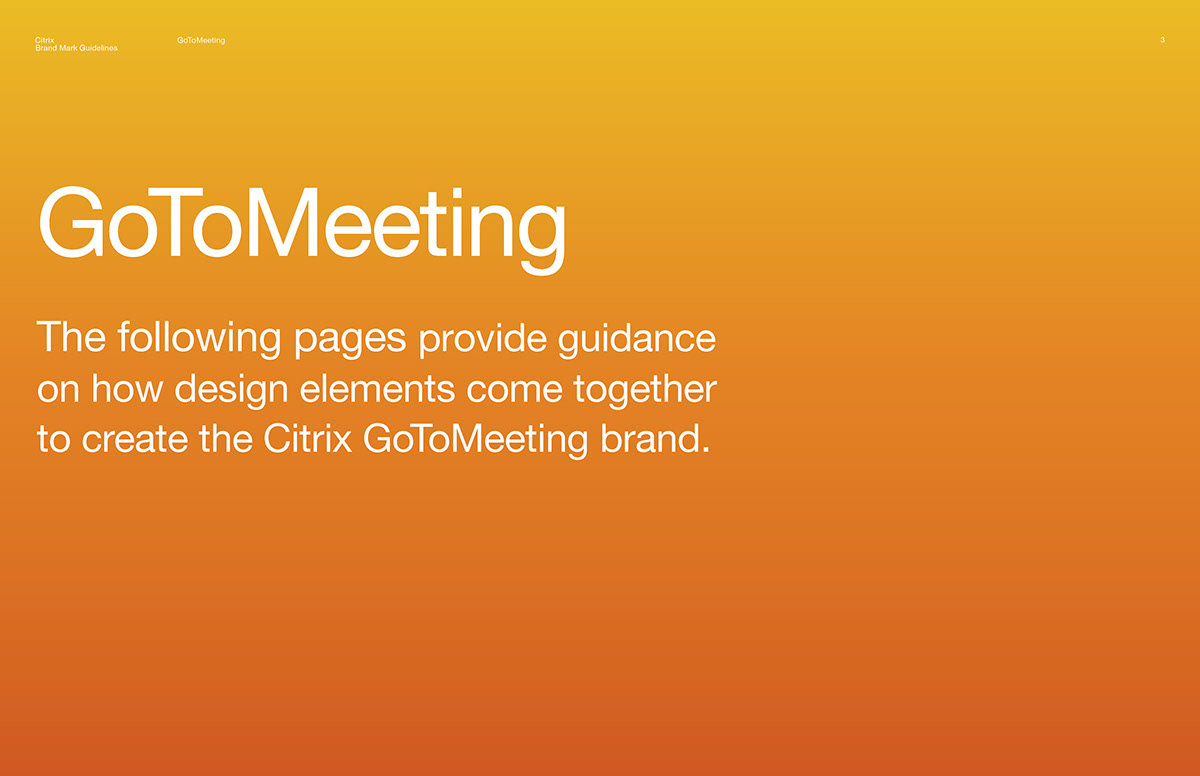 Citrix
Brand Mark Guidelines

GoToMeeting

3

GoToMeeting

The following pages provide guidance on how design elements come together to create the Citrix GoToMeeting brand.